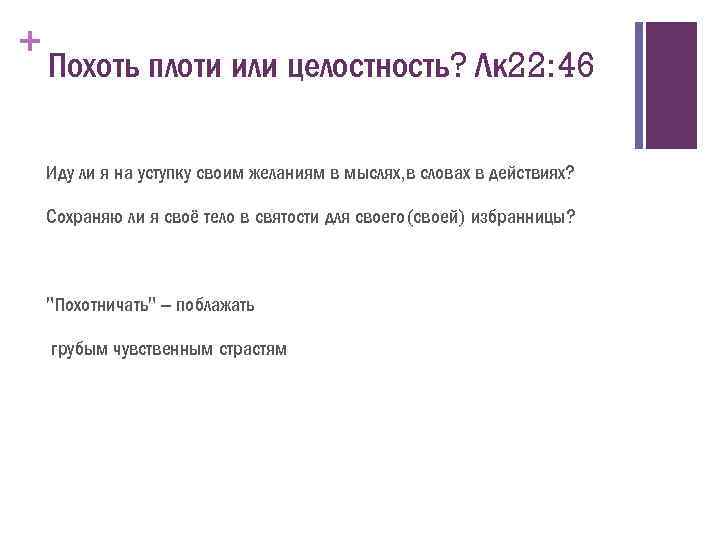 +
Похоть плоти или целостность? Лк22:46

Иду ли я на уступку своим желаниям в мыслях,в словах в действиях?

Сохраняю ли я своё тело в святости для своего(своей) избранницы?

"Похотничать" – поблажать

грубым чувственным страстям